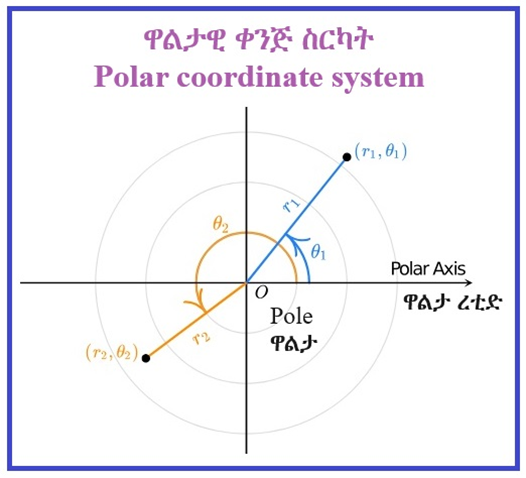 ዋልታዊ ቀንጅ ስርካት
Polar coordinate system

$(r_1, \theta_1)$

$r_1$

$\theta_2$

$\theta_1$

Polar Axis

ዋልታ ረቲድ

$O$

Pole
ዋልታ

$r_2$

$(r_2, \theta_2)$